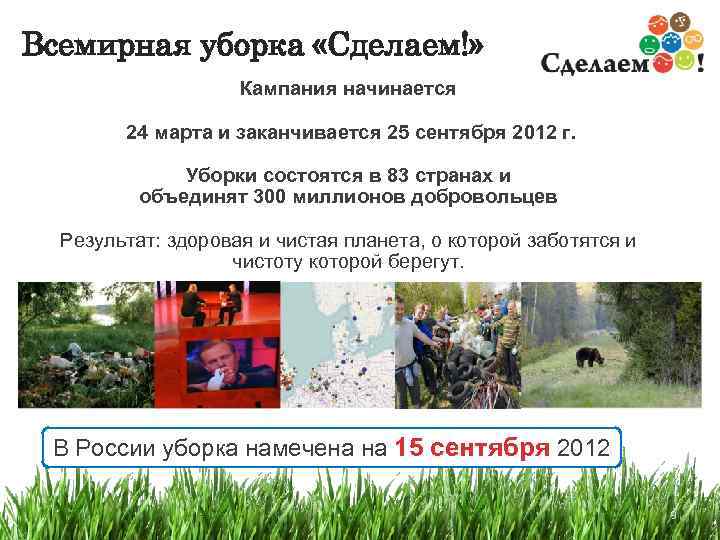 Всемирная уборка «Сделаем!»

Сделаем!

Кампания начинается

24 марта и заканчивается 25 сентября 2012 г.

Уборки состоятся в 83 странах и объединят 300 миллионов добровольцев

Результат: здоровая и чистая планета, о которой заботятся и чистоту которой берегут.

В России уборка намечена на 15 сентября 2012